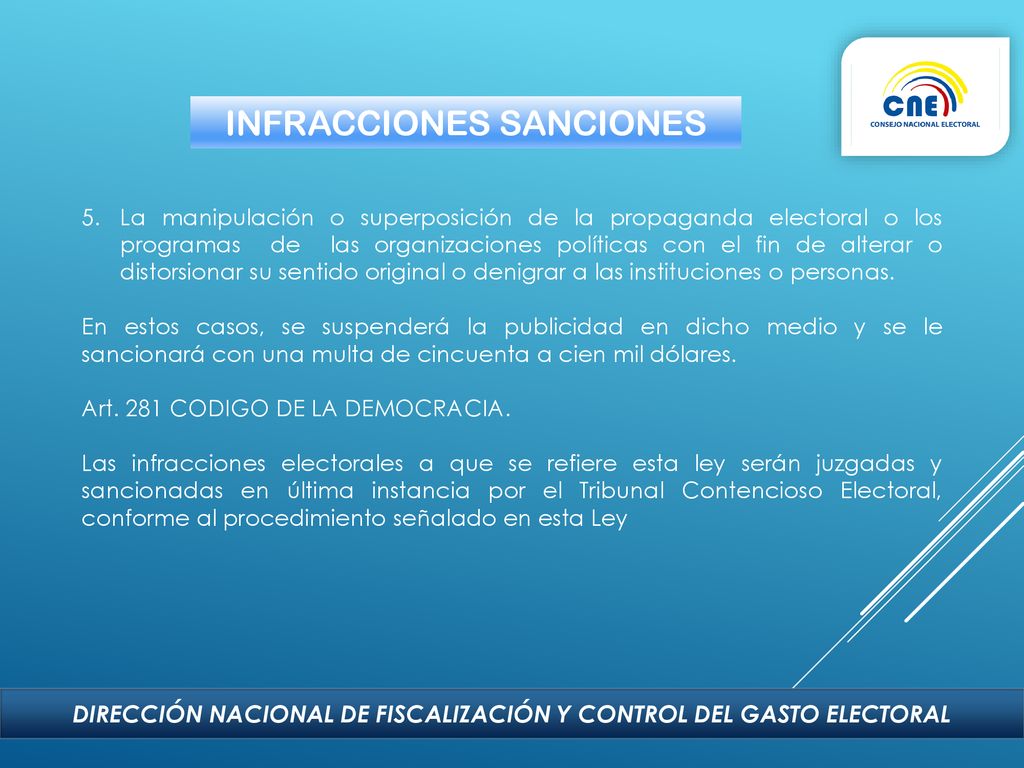 INFRACCIONES SANCIONES

CNE
CONSEJO NACIONAL ELECTORAL

5. La manipulación o superposición de la propaganda electoral o los programas de las organizaciones políticas con el fin de alterar o distorsionar su sentido original o denigrar a las instituciones o personas.

En estos casos, se suspenderá la publicidad en dicho medio y se le sancionará con una multa de cincuenta a cien mil dólares.

Art. 281 CODIGO DE LA DEMOCRACIA.

Las infracciones electorales a que se refiere esta ley serán juzgadas y sancionadas en última instancia por el Tribunal Contencioso Electoral, conforme al procedimiento señalado en esta Ley

DIRECCIÓN NACIONAL DE FISCALIZACIÓN Y CONTROL DEL GASTO ELECTORAL